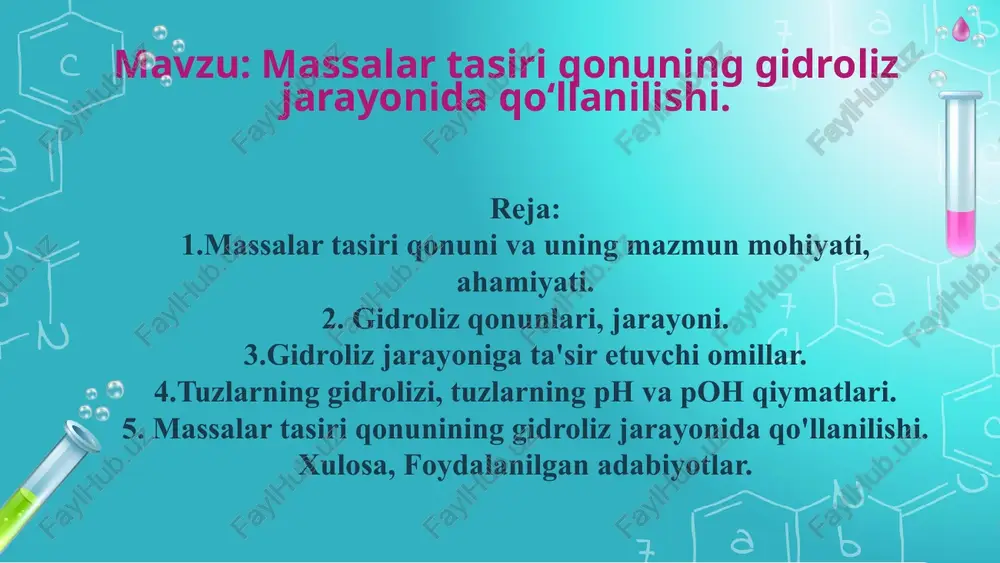 Mavzu: Massalar tasiri qonuning gidroliz jarayonida qo‘llanilishi.

Reja:
1.Massalar tasiri qonuni va uning mazmun mohiyati, ahamiyati.
2. Gidroliz qonunlari, jarayoni.
3.Gidroliz jarayoniga ta'sir etuvchi omillar.
4.Tuzlarning gidrolizi, tuzlarning pH va pOH qiymatlari.
5. Massalar tasiri qonunining gidroliz jarayonida qo'llanilishi.
Xulosa, Foydalanilgan adabiyotlar.

FaylHub.uz